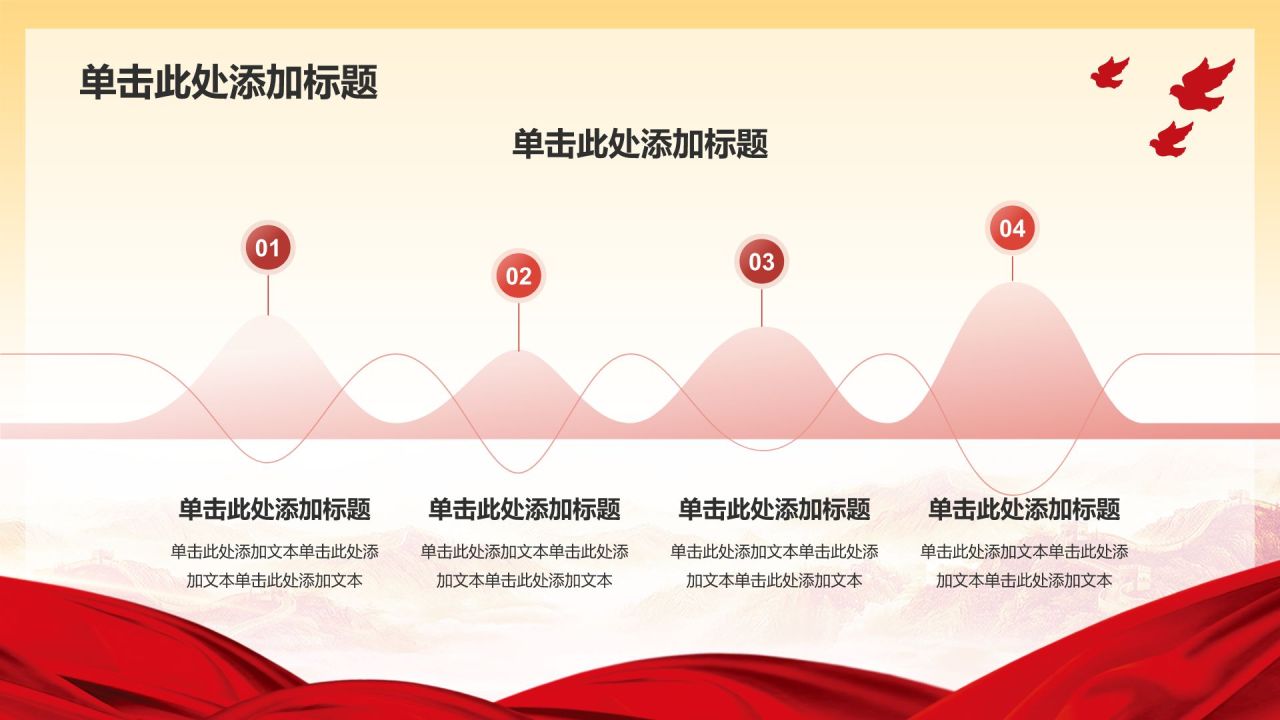 单击此处添加标题

单击此处添加标题

01

02

03

04

单击此处添加标题

单击此处添加文本单击此处添加文本单击此处添加文本

单击此处添加标题

单击此处添加文本单击此处添加文本单击此处添加文本

单击此处添加标题

单击此处添加文本单击此处添加文本单击此处添加文本

单击此处添加标题

单击此处添加文本单击此处添加文本单击此处添加文本